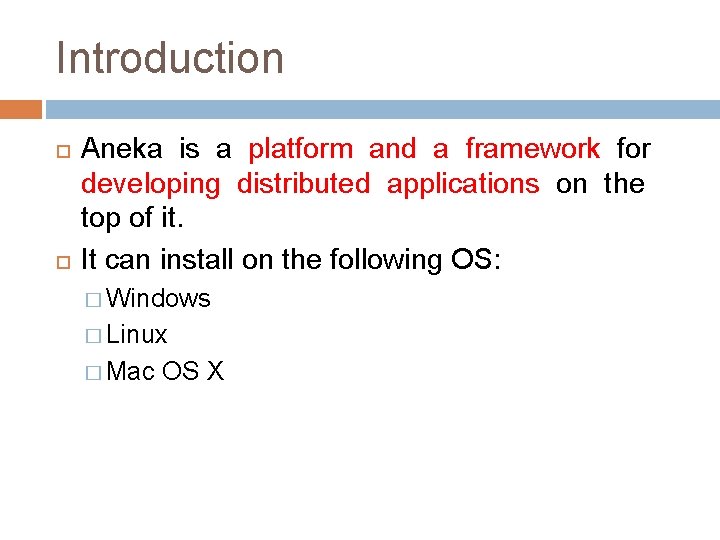 Introduction

Aneka is a platform and a framework for developing distributed applications on the top of it.

It can install on the following OS:

Windows

Linux

Mac OS X